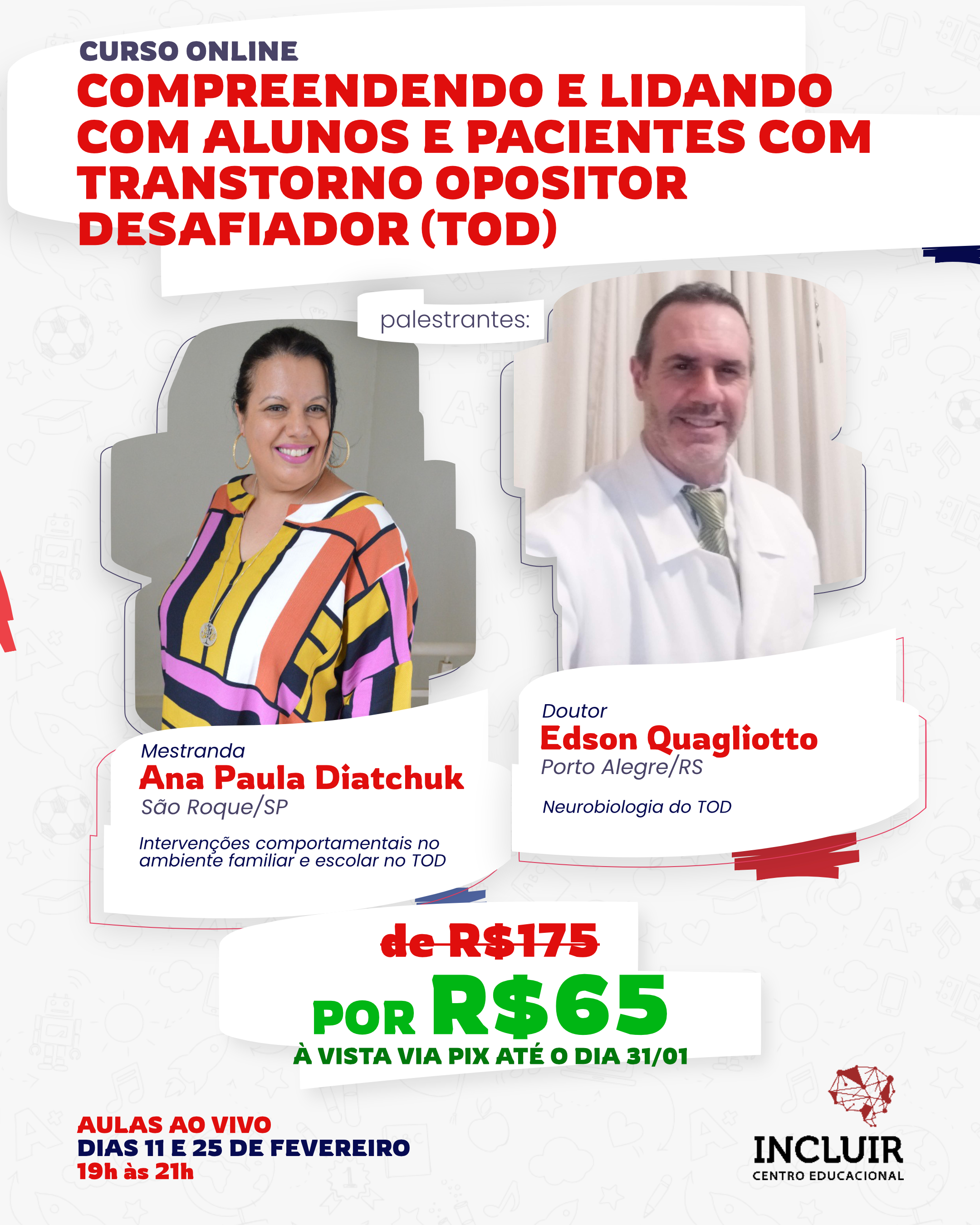 CURSO ONLINE
COMPREENDENDO E LIDANDO COM ALUNOS E PACIENTES COM TRANSTORNO OPOSITOR DESAFIADOR (TOD)

palestrantes:

Mestranda
Ana Paula Diatchuk
São Roque/SP
Intervenções comportamentais no ambiente familiar e escolar no TOD

Doutor
Edson Quagliotto
Porto Alegre/RS
Neurobiologia do TOD

de R$175
POR R$65
À VISTA VIA PIX ATÉ O DIA 31/01

AULAS AO VIVO
DIAS 11 E 25 DE FEVEREIRO
19h às 21h

INCLUIR
CENTRO EDUCACIONAL